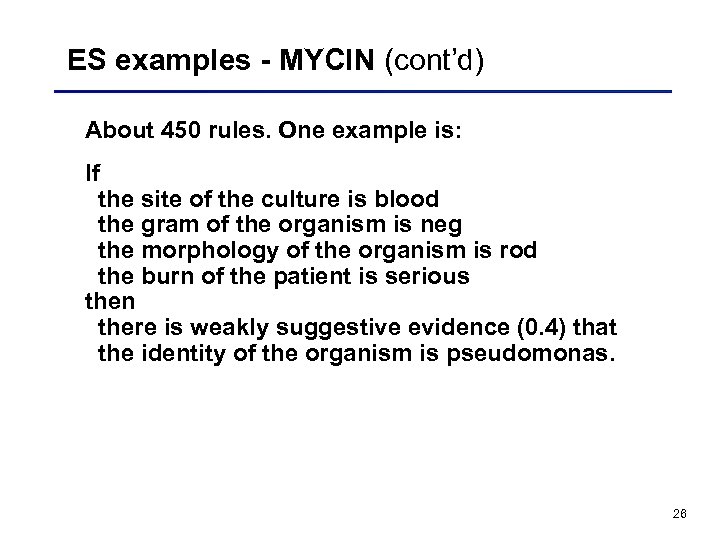 ES examples - MYCIN (cont'd)

About 450 rules. One example is:

If
the site of the culture is blood
the gram of the organism is neg
the morphology of the organism is rod
the burn of the patient is serious
then
there is weakly suggestive evidence (0.4) that
the identity of the organism is pseudomonas.

26